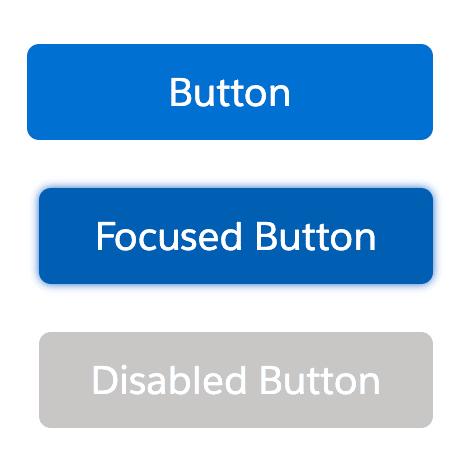 Button

Focused Button

Disabled Button